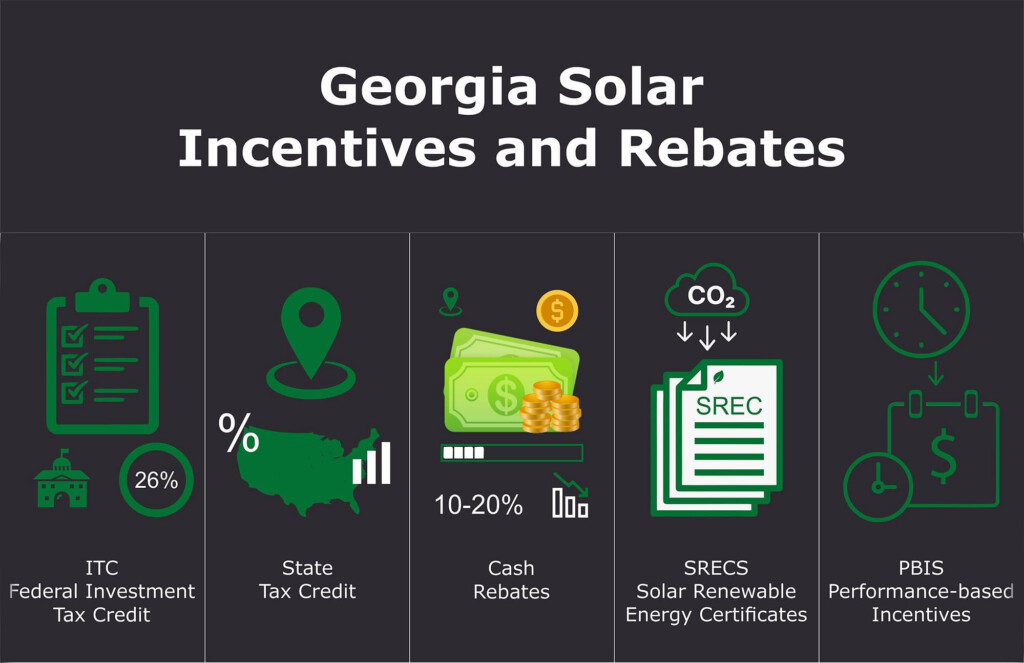 Georgia Solar Incentives and Rebates

26%

ITC
Federal Investment
Tax Credit

%

State
Tax Credit

$

$

10-20%

Cash
Rebates

$CO_2$

SREC

SRECS
Solar Renewable
Energy Certificates

$

PBIS
Performance-based
Incentives